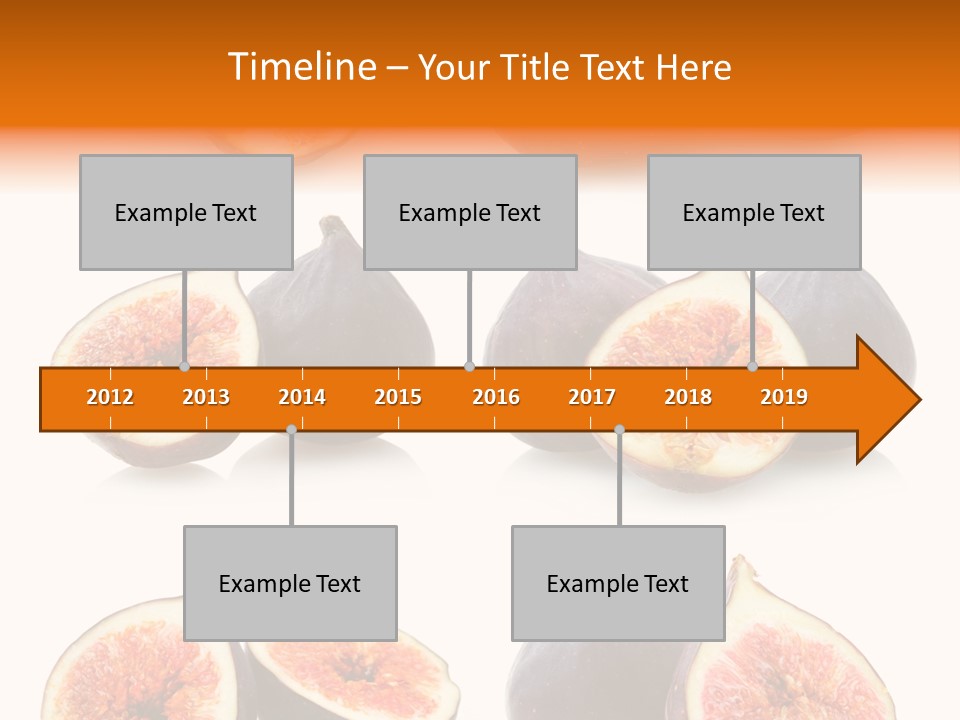 Timeline – Your Title Text Here

Example Text

Example Text

Example Text

2012 2013 2014 2015 2016 2017 2018 2019

Example Text

Example Text